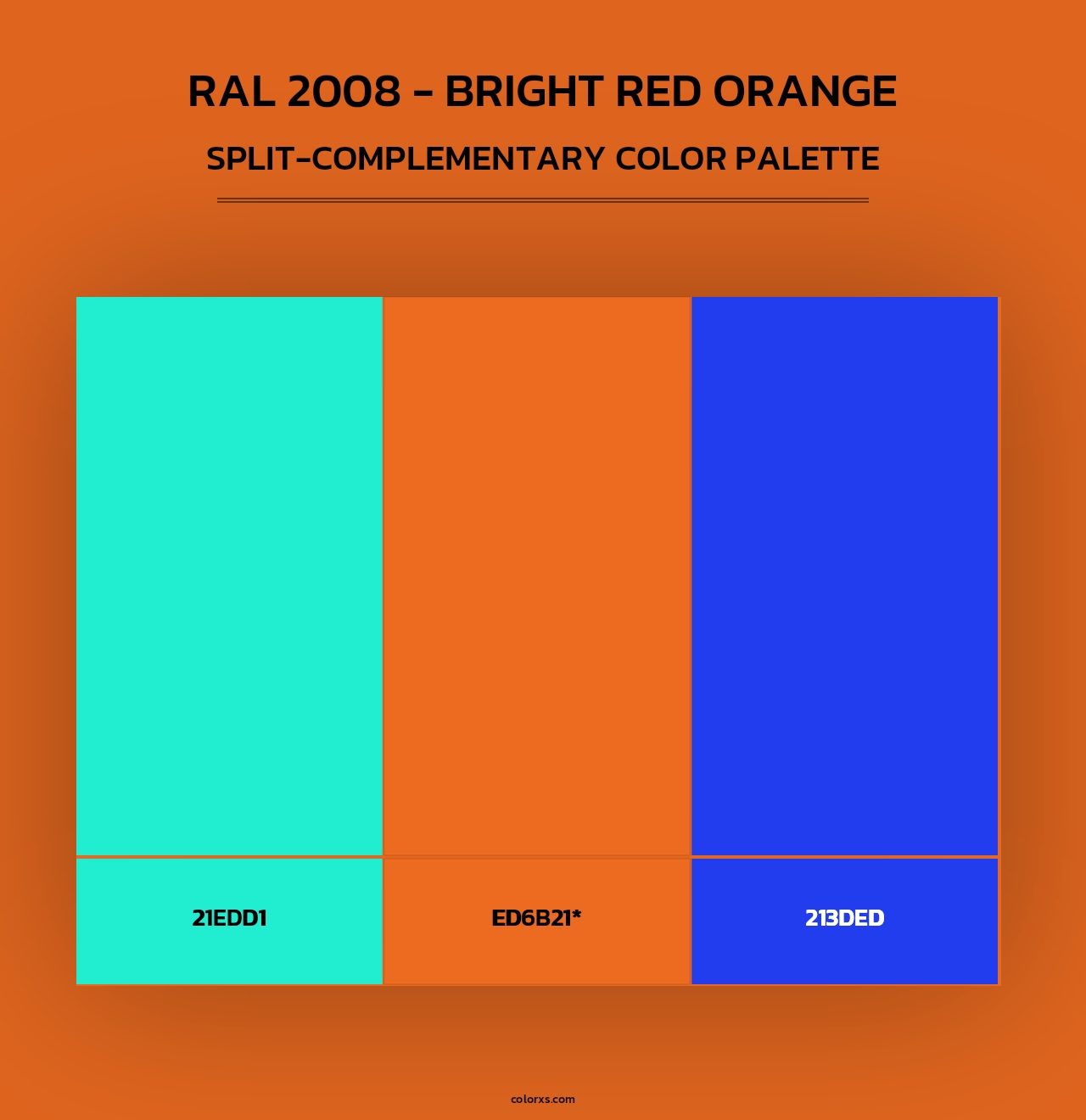 RAL 2008 - BRIGHT RED ORANGE
SPLIT-COMPLEMENTARY COLOR PALETTE

21EDD1

ED6B21*

213DED

colorxs.com